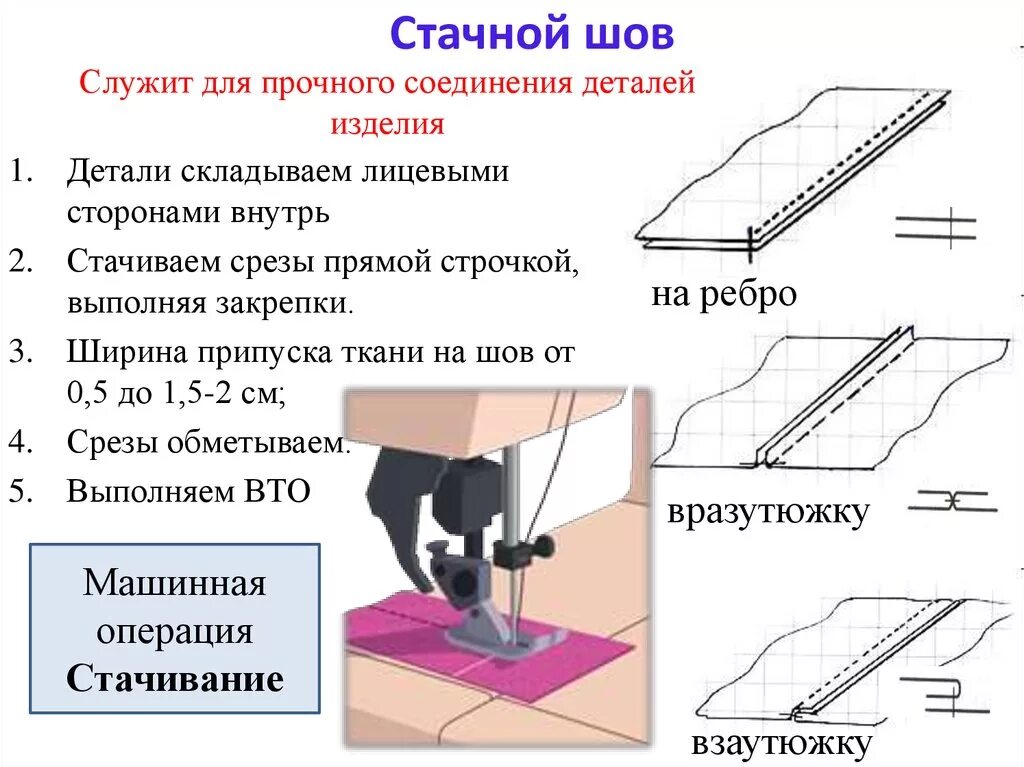 Стачной шов

Служит для прочного соединения деталей изделия

1. Детали складываем лицевыми сторонами внутрь
2. Стачиваем срезы прямой строчкой, выполняя закрепки.
3. Ширина припуска ткани на шов от 0,5 до 1,5-2 см;
4. Срезы обметываем.
5. Выполняем ВТО

Машинная операция
Стачивание

на ребро

вразутюжку

взаутюжку